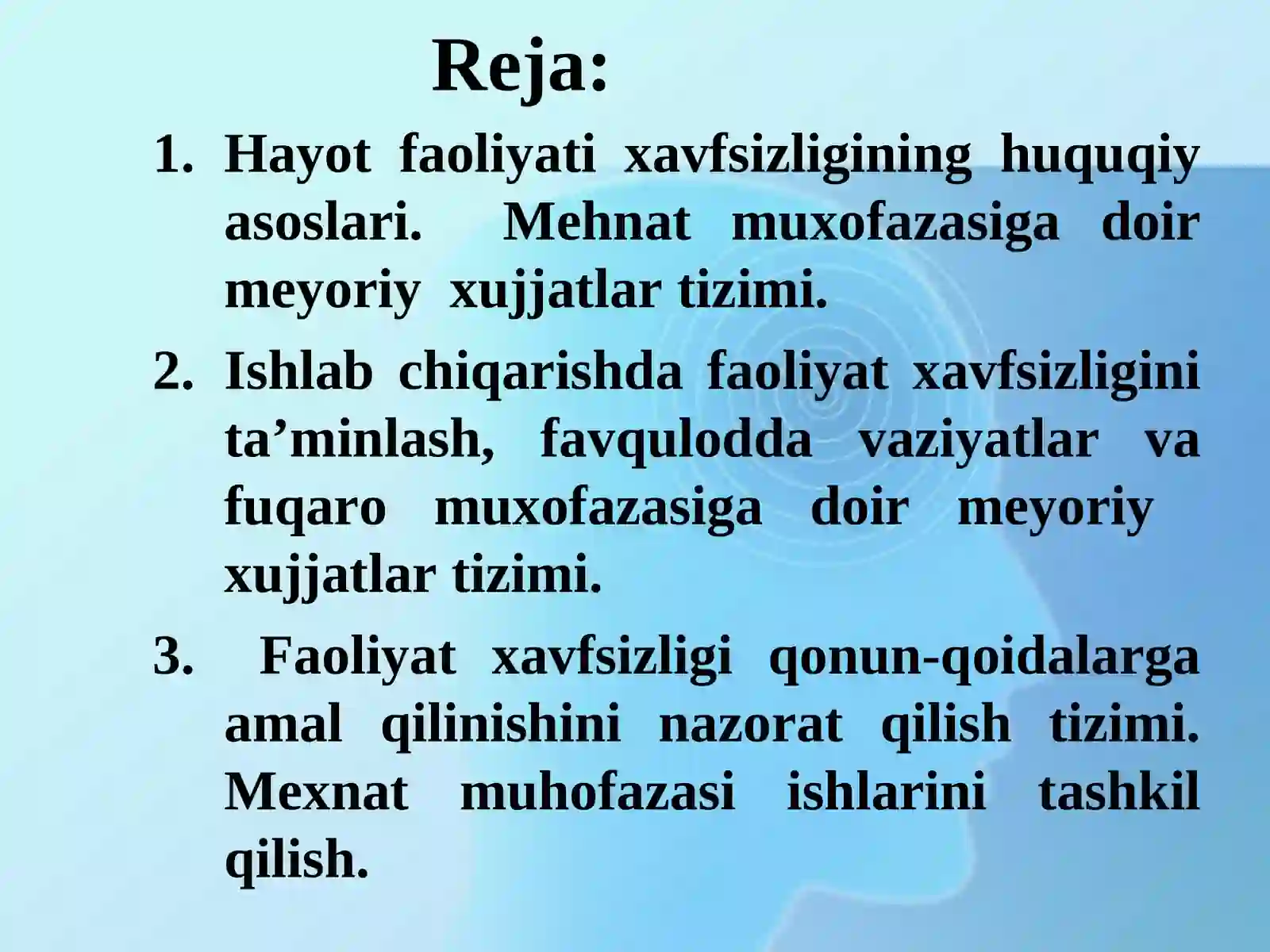 Reja:

1. Hayot faoliyati xavfsizligining huquqiy asoslari. Mehnat muxofazasiga doir meyoriy xujjatlar tizimi.

2. Ishlab chiqarishda faoliyat xavfsizligini ta’minlash, favqulodda vaziyatlar va fuqaro muxofazasiga doir meyoriy xujjatlar tizimi.

3. Faoliyat xavfsizligi qonun-qoidalarga amal qilinishini nazorat qilish tizimi. Mexnat muhofazasi ishlarini tashkil qilish.